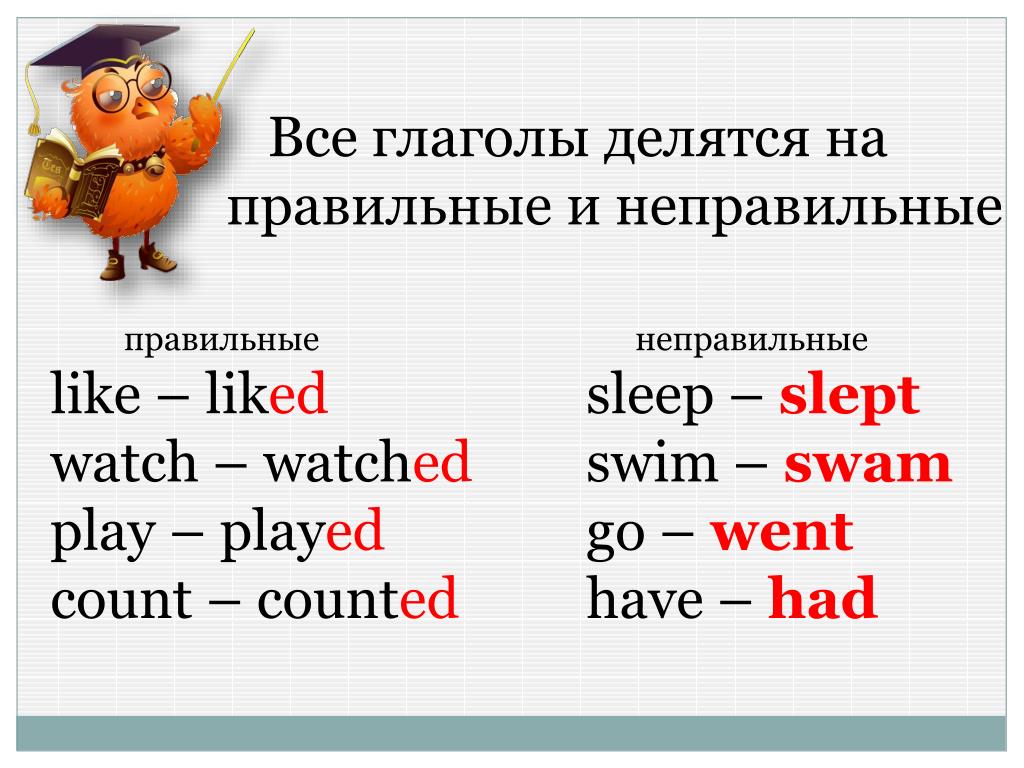 Все глаголы делятся на правильные и неправильные

правильные

like – liked
watch – watched
play – played
count – counted

неправильные

sleep – slept
swim – swam
go – went
have – had